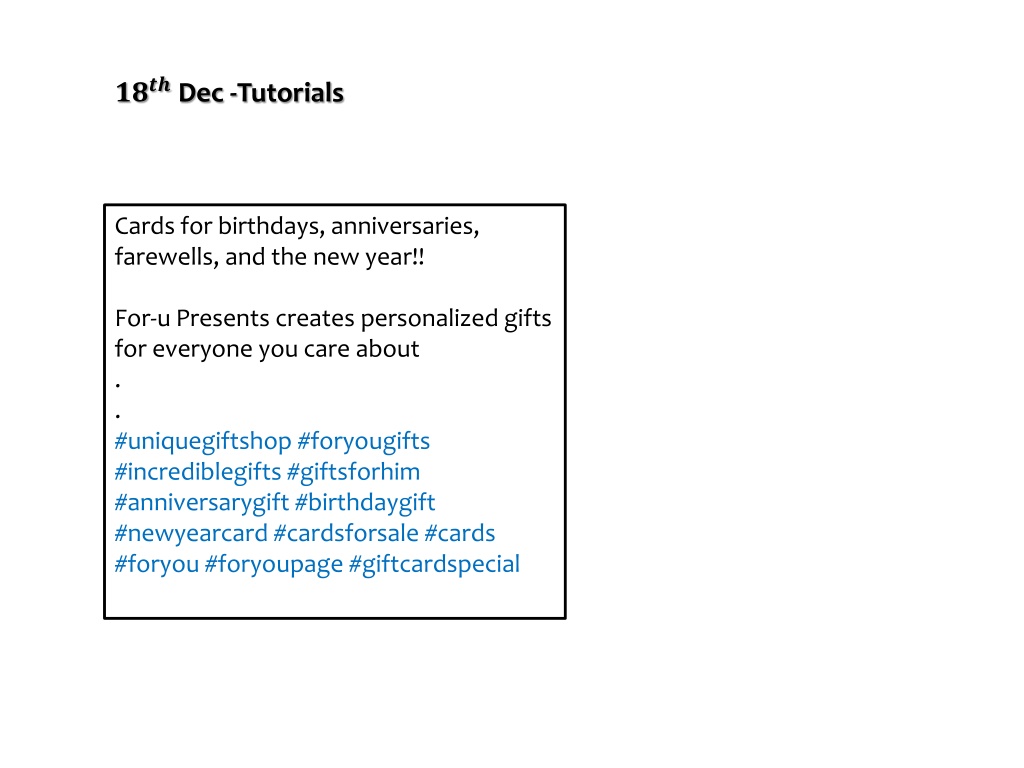 $18^{th}$ Dec -Tutorials

Cards for birthdays, anniversaries, farewells, and the new year!!

For-u Presents creates personalized gifts for everyone you care about
.
.
#uniquegiftshop #foryougifts #incrediblegifts #giftsforhim #anniversarygift #birthdaygift #newyearcard #cardsforsale #cards #foryou #foryoupage #giftcardspecial